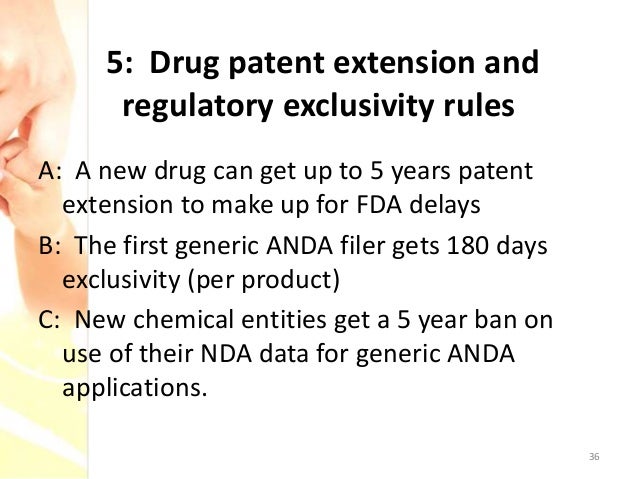 5: Drug patent extension and regulatory exclusivity rules

A: A new drug can get up to 5 years patent extension to make up for FDA delays

B: The first generic ANDA filer gets 180 days exclusivity (per product)

C: New chemical entities get a 5 year ban on use of their NDA data for generic ANDA applications.

36